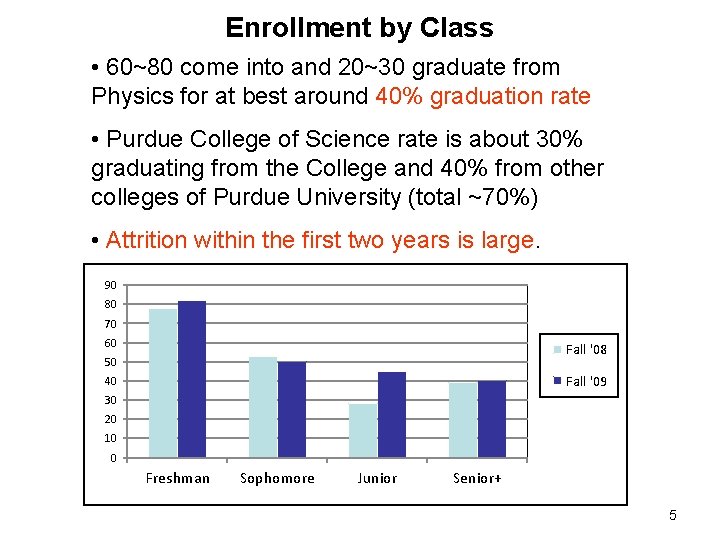 Enrollment by Class

• 60~80 come into and 20~30 graduate from Physics for at best around 40% graduation rate

• Purdue College of Science rate is about 30% graduating from the College and 40% from other colleges of Purdue University (total ~70%)

• Attrition within the first two years is large.

90
80
70
60
50
40
30
20
10
0

Freshman Sophomore Junior Senior+

Fall '08
Fall '09

5